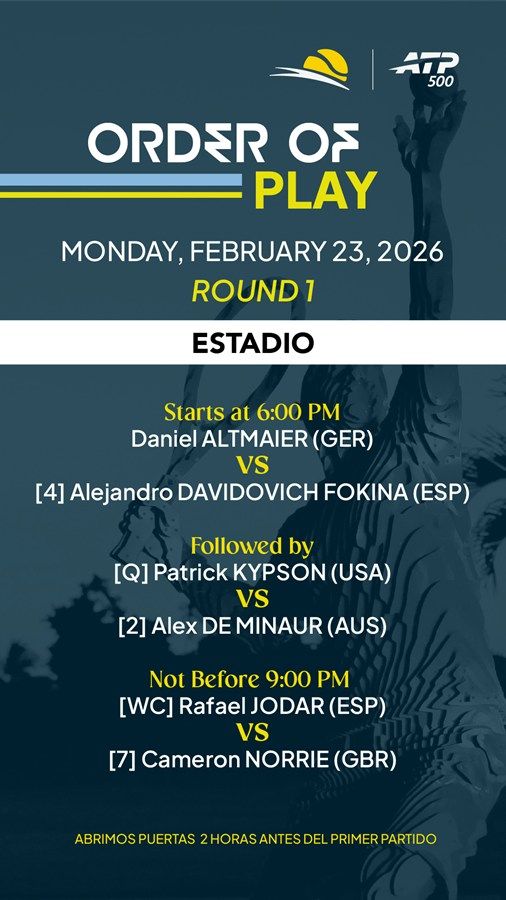 ATP 500

ORDER OF PLAY

MONDAY, FEBRUARY 23, 2026
ROUND 1

ESTADIO

Starts at 6:00 PM
Daniel ALTMAIER (GER)
VS
[4] Alejandro DAVIDOVICH FOKINA (ESP)

Followed by
[Q] Patrick KYPSON (USA)
VS
[2] Alex DE MINAUR (AUS)

Not Before 9:00 PM
[WC] Rafael JODAR (ESP)
VS
[7] Cameron NORRIE (GBR)

ABRIMOS PUERTAS 2 HORAS ANTES DEL PRIMER PARTIDO